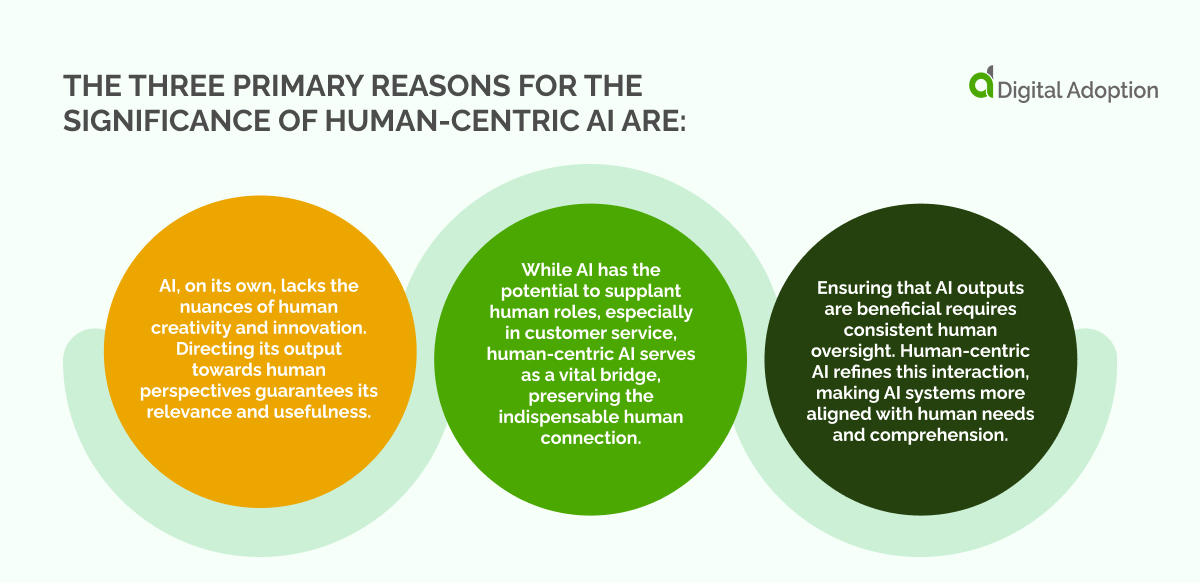 THE THREE PRIMARY REASONS FOR THE SIGNIFICANCE OF HUMAN-CENTRIC AI ARE:

Digital Adoption

AI, on its own, lacks the nuances of human creativity and innovation. Directing its output towards human perspectives guarantees its relevance and usefulness.

While AI has the potential to supplant human roles, especially in customer service, human-centric AI serves as a vital bridge, preserving the indispensable human connection.

Ensuring that AI outputs are beneficial requires consistent human oversight. Human-centric AI refines this interaction, making AI systems more aligned with human needs and comprehension.